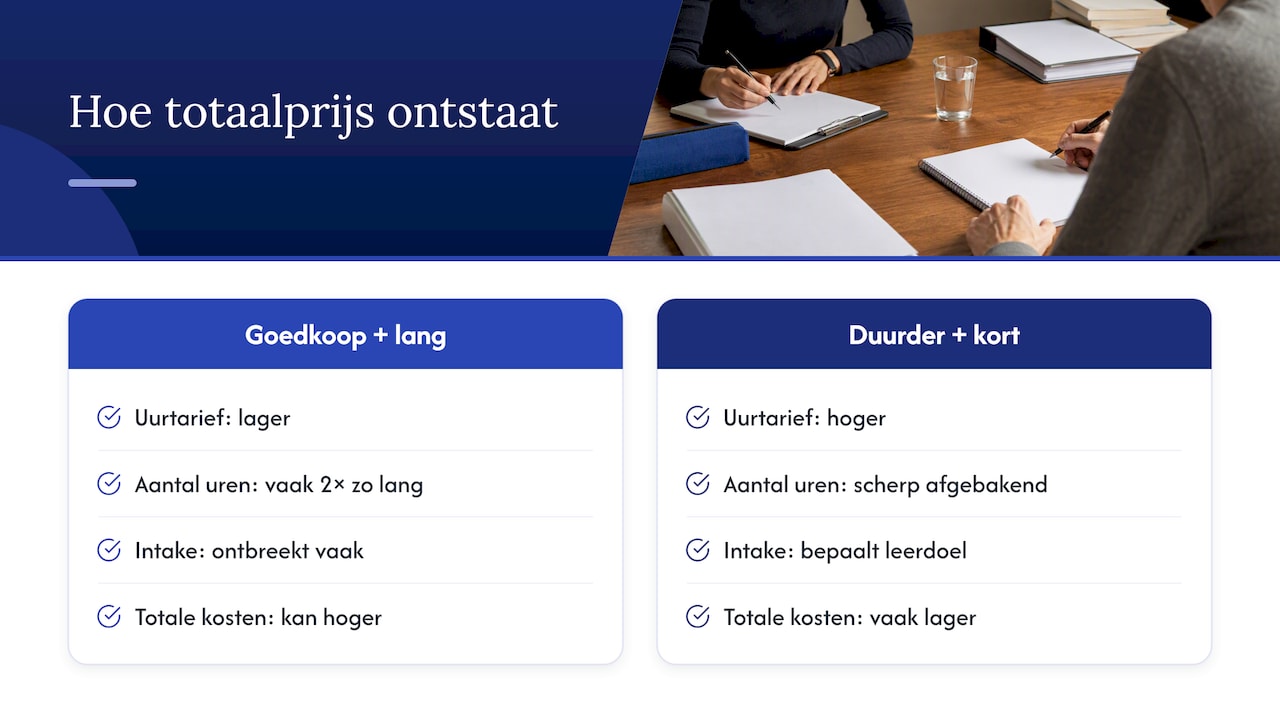 Hoe totaalprijs ontstaat

Goedkoop + lang

Uurtarief: lager

Aantal uren: vaak 2× zo lang

Intake: ontbreekt vaak

Totale kosten: kan hoger

Duurder + kort

Uurtarief: hoger

Aantal uren: scherp afgebakend

Intake: bepaalt leerdoel

Totale kosten: vaak lager